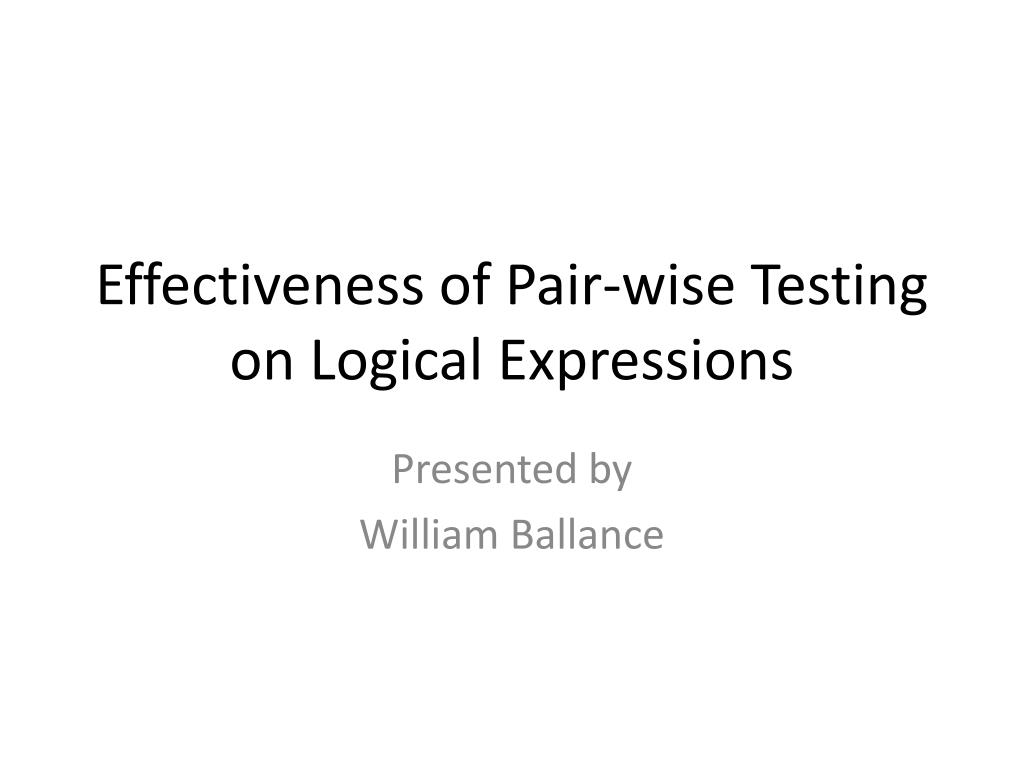 Effectiveness of Pair-wise Testing on Logical Expressions

Presented by
William Ballance